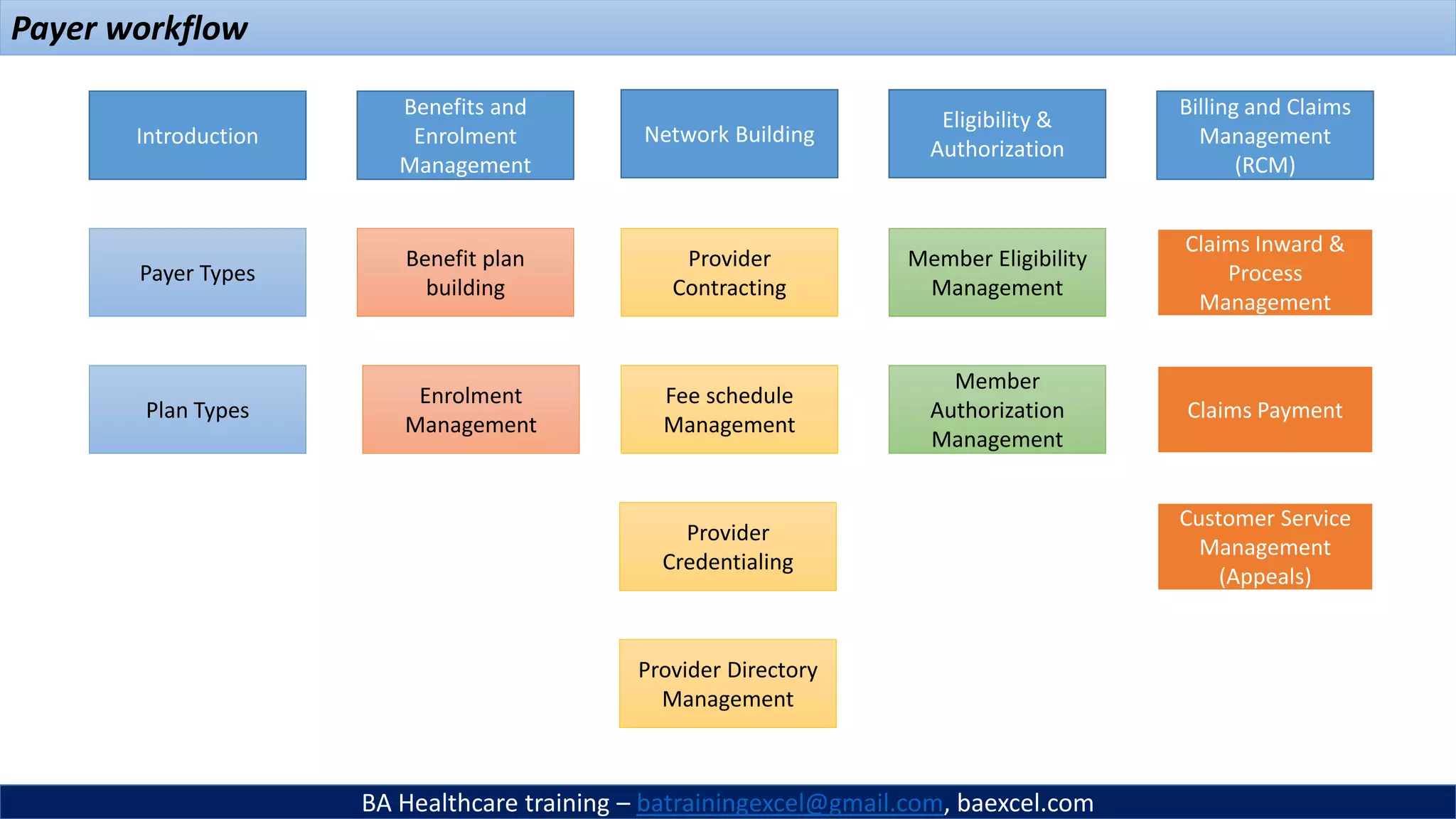 Payer workflow

Introduction

Payer Types

Plan Types

Benefits and Enrolment Management

Benefit plan building

Enrolment Management

Network Building

Provider Contracting

Fee schedule Management

Provider Credentialing

Provider Directory Management

Eligibility & Authorization

Member Eligibility Management

Member Authorization Management

Billing and Claims Management (RCM)

Claims Inward & Process Management

Claims Payment

Customer Service Management (Appeals)

BA Healthcare training – batrainingexcel@gmail.com, baexcel.com